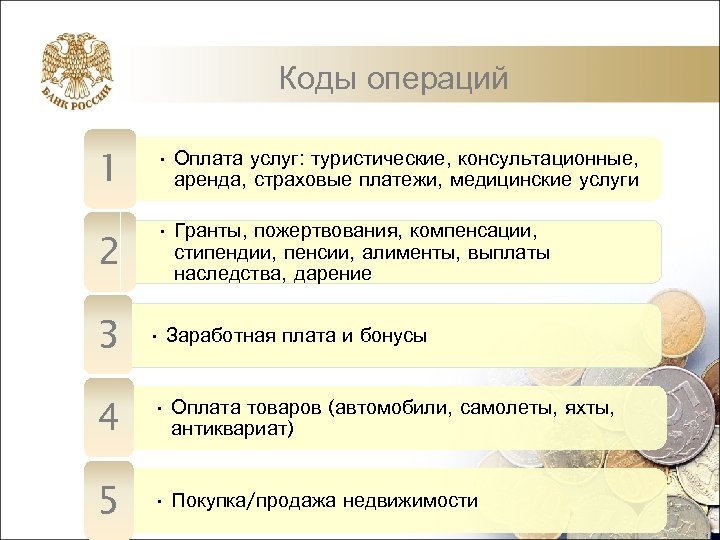 БАНК РОССИИ

Коды операций

1

• Оплата услуг: туристические, консультационные, аренда, страховые платежи, медицинские услуги

2

• Гранты, пожертвования, компенсации, стипендии, пенсии, алименты, выплаты наследства, дарение

3

• Заработная плата и бонусы

4

• Оплата товаров (автомобили, самолеты, яхты, антиквариат)

5

• Покупка/продажа недвижимости